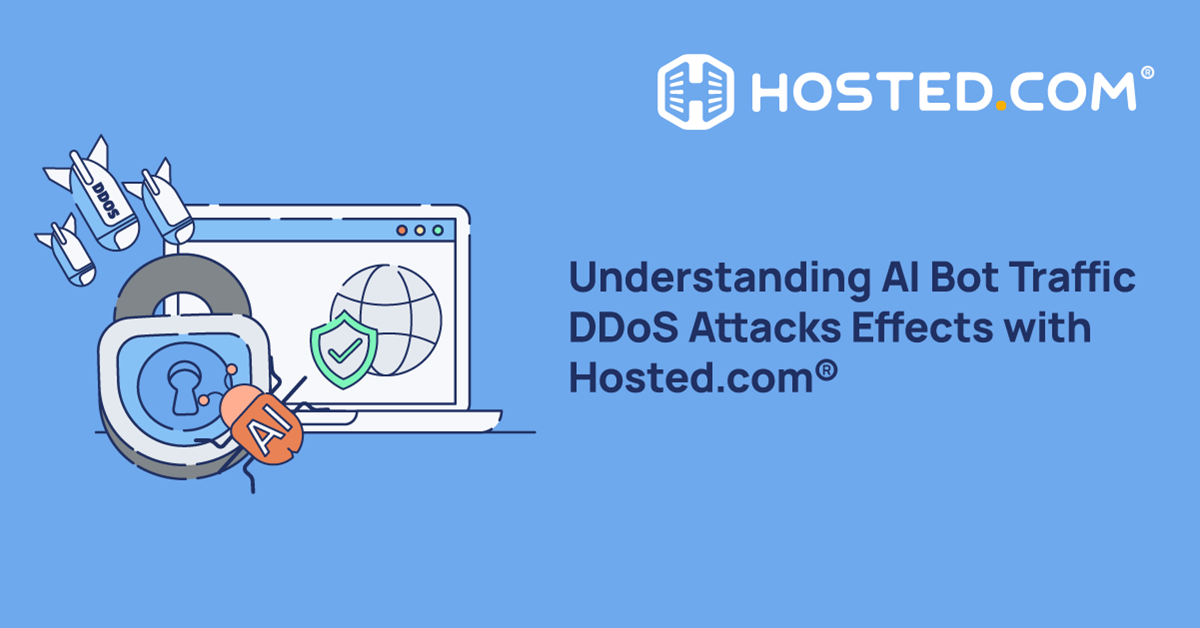 HOSTED.COM®

DDOS

AI

Understanding AI Bot Traffic DDoS Attacks Effects with Hosted.com®